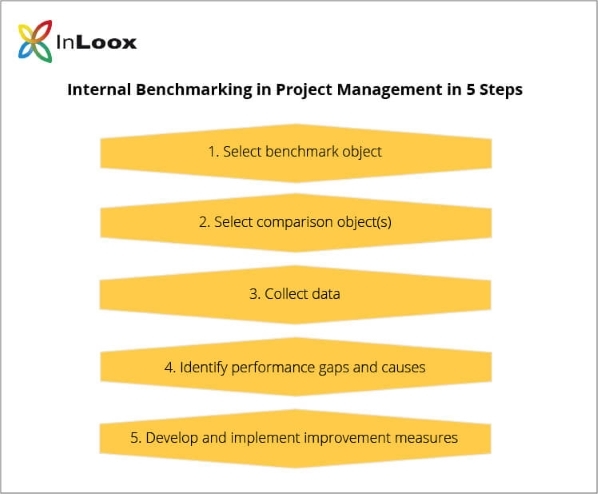 InLoox

Internal Benchmarking in Project Management in 5 Steps

1. Select benchmark object

2. Select comparison object(s)

3. Collect data

4. Identify performance gaps and causes

5. Develop and implement improvement measures